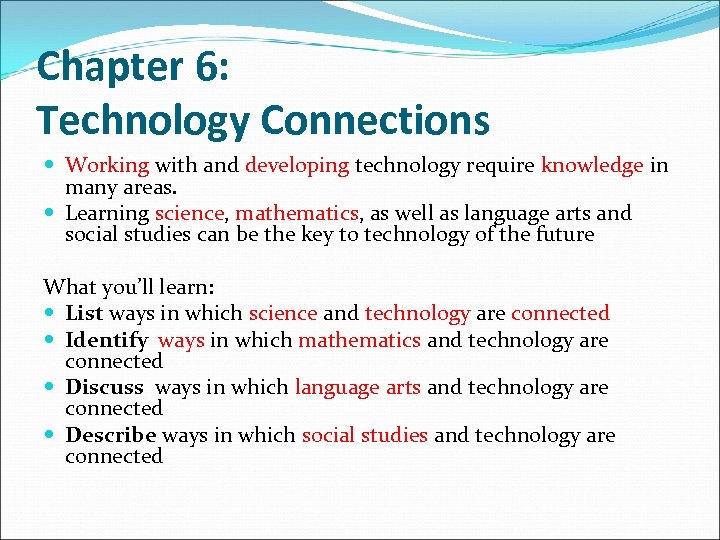 Chapter 6:
Technology Connections

- Working with and developing technology require knowledge in many areas.
- Learning science, mathematics, as well as language arts and social studies can be the key to technology of the future

What you'll learn:
- List ways in which science and technology are connected
- Identify ways in which mathematics and technology are connected
- Discuss ways in which language arts and technology are connected
- Describe ways in which social studies and technology are connected